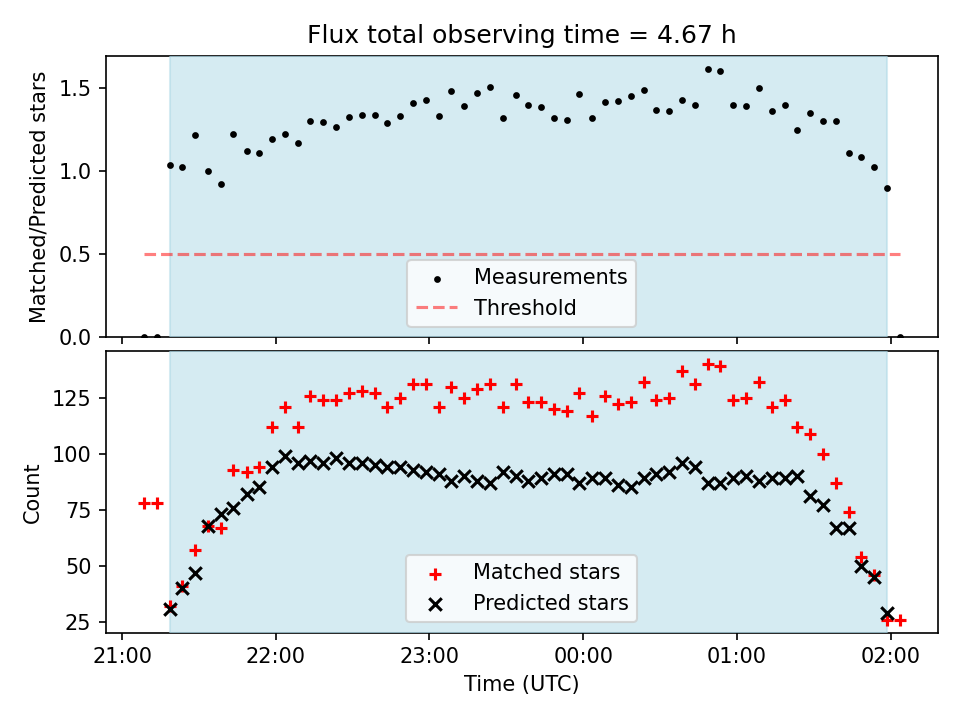 Flux total observing time = 4.67 h

Matched/Predicted stars

1.5
1.0
0.5
0.0

Measurements
Threshold

Count

125
100
75
50
25

Matched stars
Predicted stars

21:00
22:00
23:00
00:00
01:00
02:00

Time (UTC)